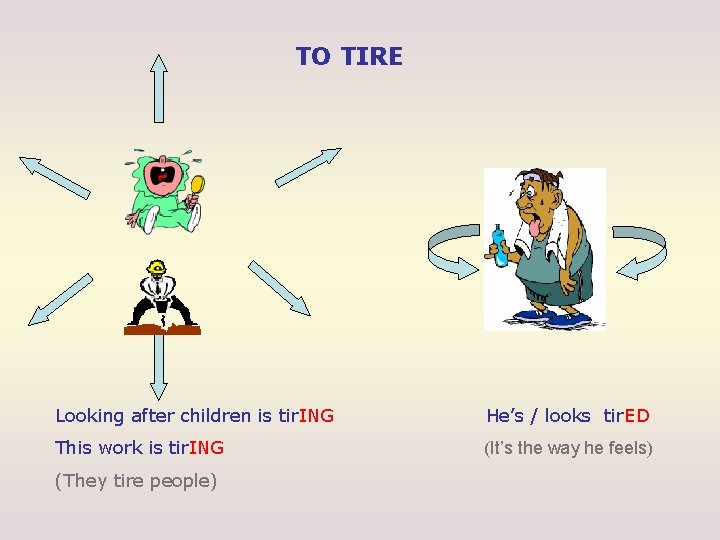 TO TIRE

Looking after children is tirING

This work is tirING

(They tire people)

He's / looks tirED

(It's the way he feels)